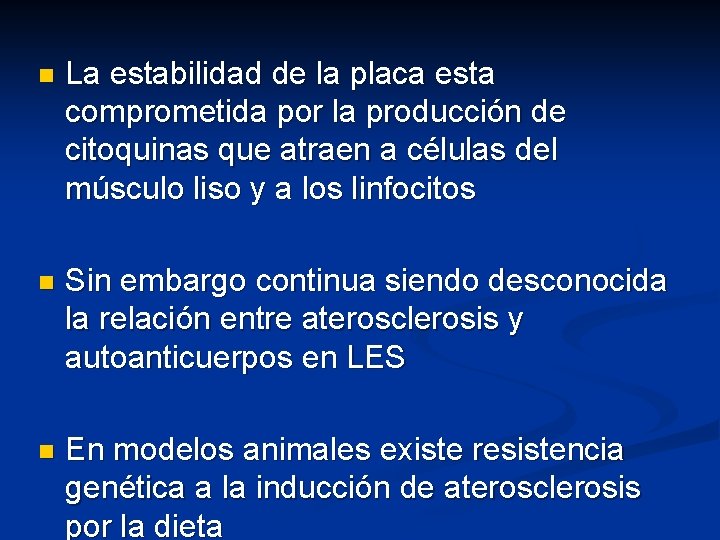 La estabilidad de la placa esta comprometida por la producción de citoquinas que atraen a células del músculo liso y a los linfocitos

Sin embargo continua siendo desconocida la relación entre aterosclerosis y autoanticuerpos en LES

En modelos animales existe resistencia genética a la inducción de aterosclerosis por la dieta